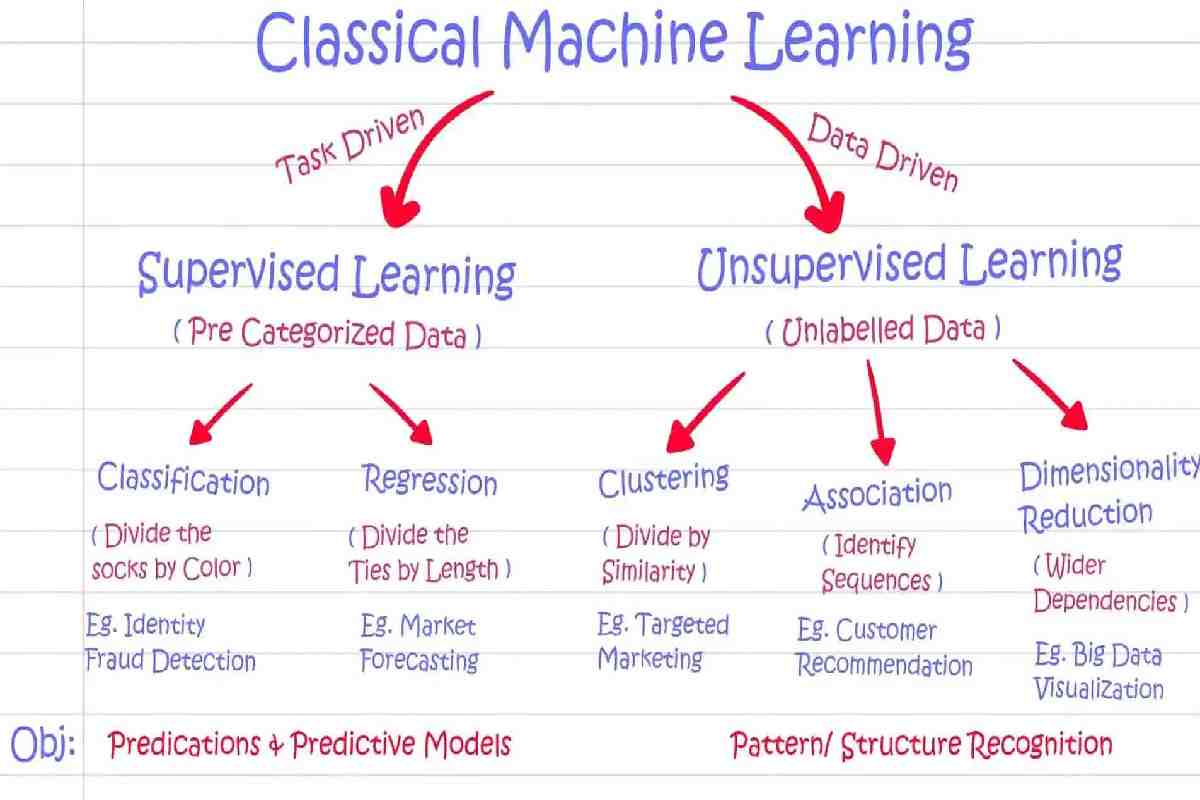 Classical Machine Learning

Task Driven

Data Driven

Supervised Learning
( Pre Categorized Data )

Unsupervised Learning
( Unlabelled Data )

Classification
( Divide the socks by Color )
Eg. Identity Fraud Detection

Regression
( Divide the Ties by Length )
Eg. Market Forecasting

Clustering
( Divide by Similarity )
Eg. Targeted Marketing

Association
( Identify Sequences )
Eg. Customer Recommendation

Dimensionality Reduction
( Wider Dependencies )
Eg. Big Data Visualization

Obj: Predications & Predictive Models

Pattern/ Structure Recognition